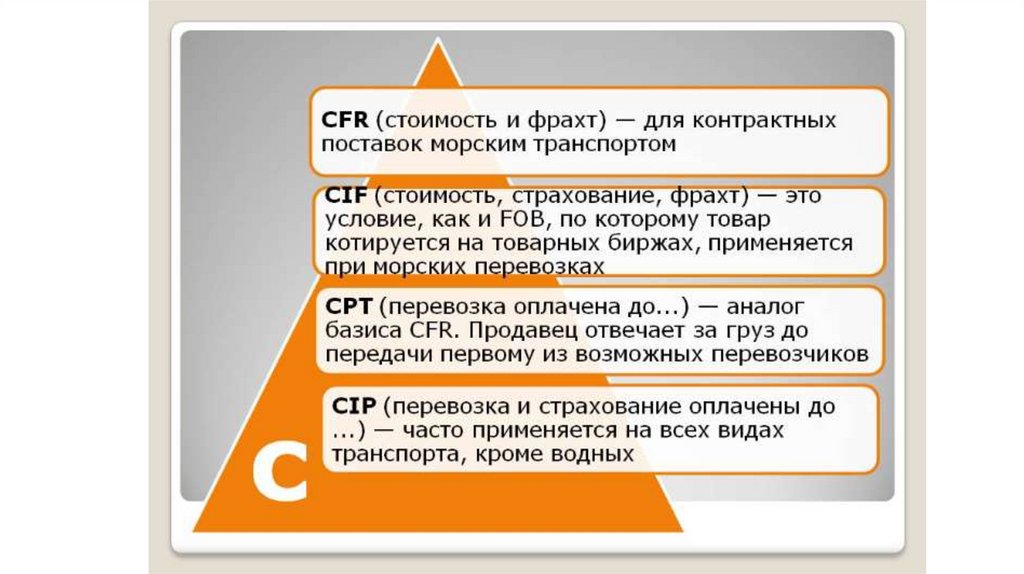 CFR (стоимость и фрахт) — для контрактных поставок морским транспортом

CIF (стоимость, страхование, фрахт) — это условие, как и FOB, по которому товар котируется на товарных биржах, применяется при морских перевозках

CPT (перевозка оплачена до...) — аналог базиса CFR. Продавец отвечает за груз до передачи первому из возможных перевозчиков

CIP (перевозка и страхование оплачены до ...) — часто применяется на всех видах транспорта, кроме водных

C